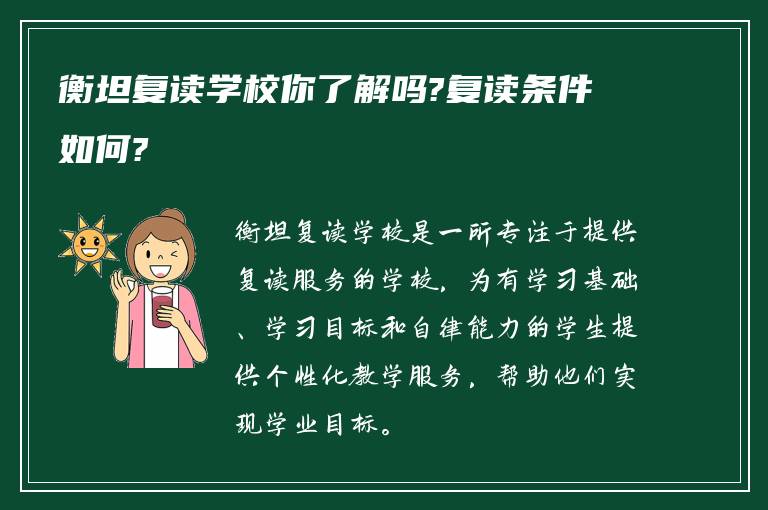 衡坦复读学校你了解吗?复读条件如何?

衡坦复读学校是一所专注于提供复读服务的学校，为有学习基础、学习目标和自律能力的学生提供个性化教学服务，帮助他们实现学业目标。